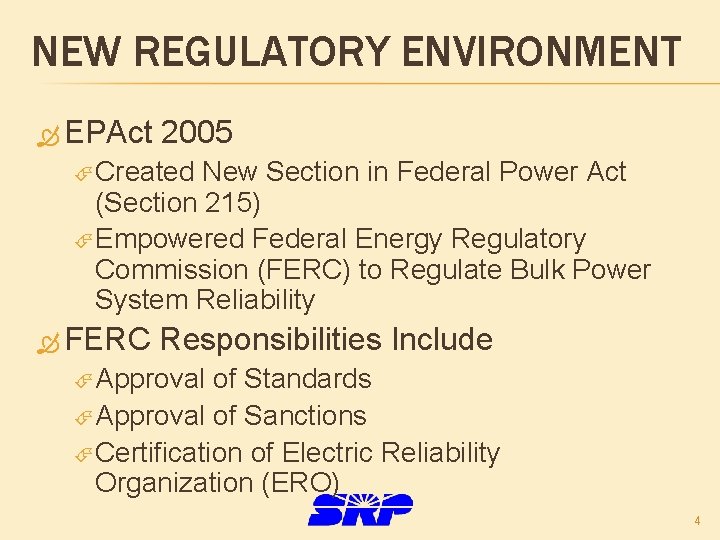 NEW REGULATORY ENVIRONMENT

EPAct 2005

Created New Section in Federal Power Act (Section 215)

Empowered Federal Energy Regulatory Commission (FERC) to Regulate Bulk Power System Reliability

FERC Responsibilities Include

Approval of Standards

Approval of Sanctions

Certification of Electric Reliability Organization (ERO)

SRP

4